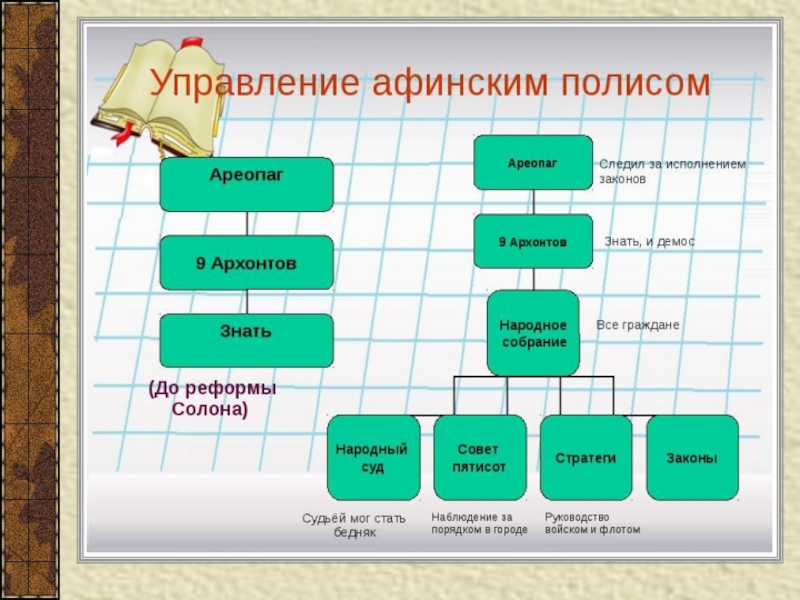 Управление афинским полисом

Ареопаг

9 Архонтов

Знать

(До реформы Солона)

Ареопаг

Следил за исполнением законов

9 Архонтов

Знать, и демос

Народное собрание

Все граждане

Народный суд

Совет пятисот

Стратеги

Законы

Судьёй мог стать бедняк

Наблюдение за порядком в городе

Руководство войском и флотом